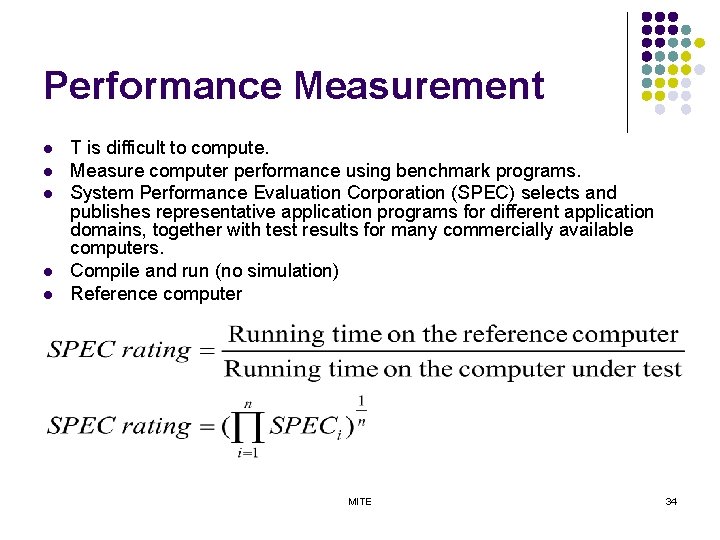 Performance Measurement

- T is difficult to compute.
- Measure computer performance using benchmark programs.
- System Performance Evaluation Corporation (SPEC) selects and publishes representative application programs for different application domains, together with test results for many commercially available computers.
- Compile and run (no simulation)
- Reference computer

$SPEC\ rating = \frac{\text{Running time on the reference computer}}{\text{Running time on the computer under test}}$

$SPEC\ rating = (\prod_{i=1}^{n} SPEC_i)^{\frac{1}{n}}$

MITE

34